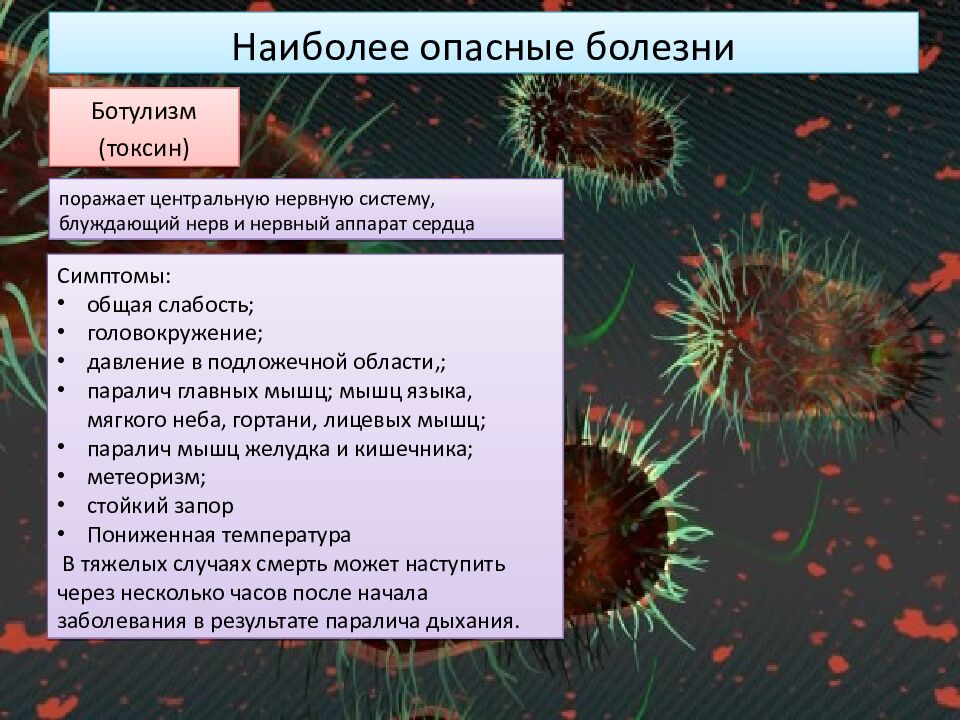 Наиболее опасные болезни

Ботулизм
(токсин)

поражает центральную нервную систему, блуждающий нерв и нервный аппарат сердца

Симптомы:
• общая слабость;
• головокружение;
• давление в подложечной области,;
• паралич главных мышц; мышц языка, мягкого неба, гортани, лицевых мышц;
• паралич мышц желудка и кишечника;
• метеоризм;
• стойкий запор
• Пониженная температура
В тяжелых случаях смерть может наступить через несколько часов после начала заболевания в результате паралича дыхания.